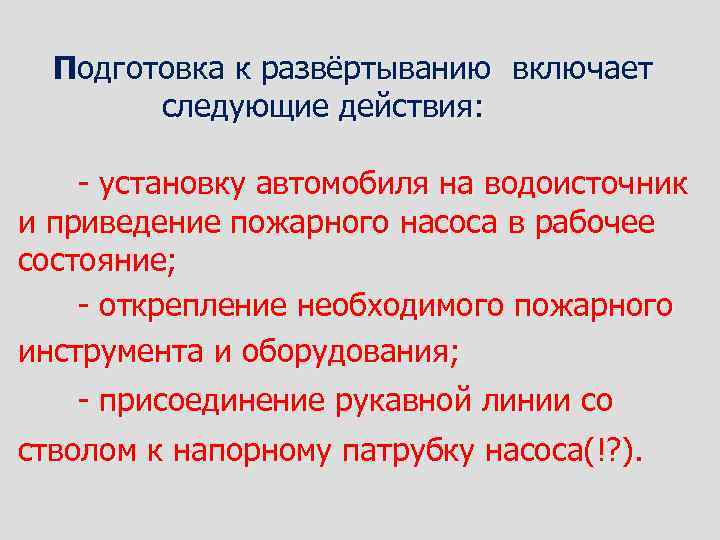 Подготовка к развёртыванию включает следующие действия:

- установку автомобиля на водоисточник и приведение пожарного насоса в рабочее состояние;

- открепление необходимого пожарного инструмента и оборудования;

- присоединение рукавной линии со стволом к напорному патрубку насоса(!?).